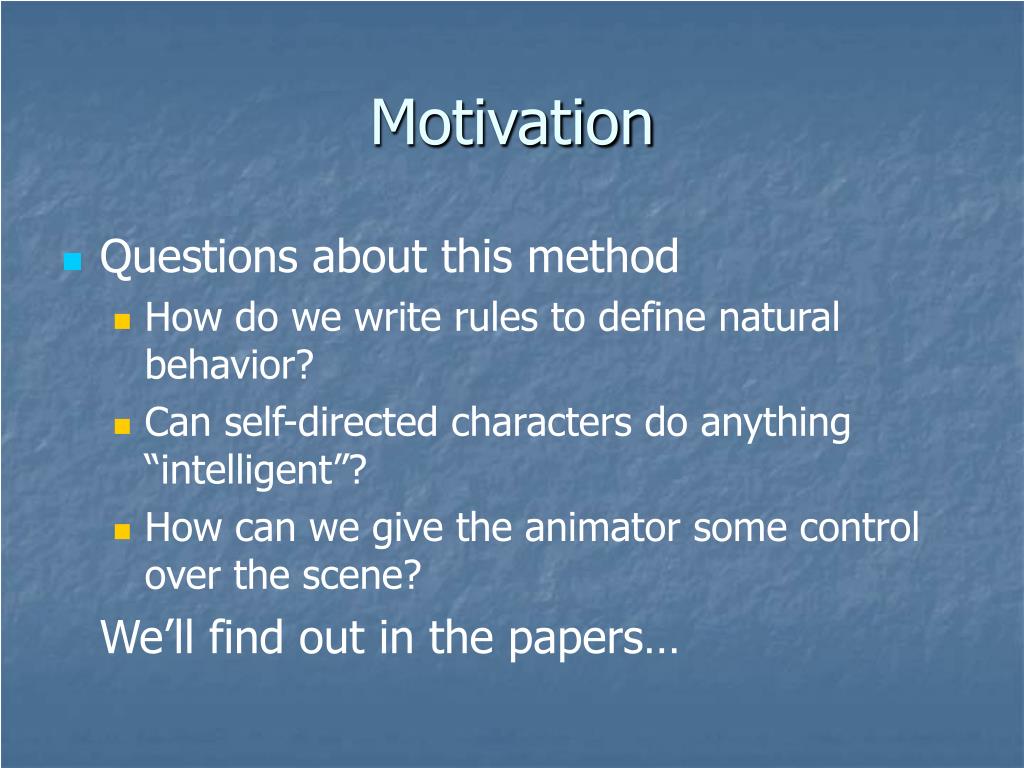 Motivation

Questions about this method

How do we write rules to define natural behavior?

Can self-directed characters do anything “intelligent”?

How can we give the animator some control over the scene?

We’ll find out in the papers…